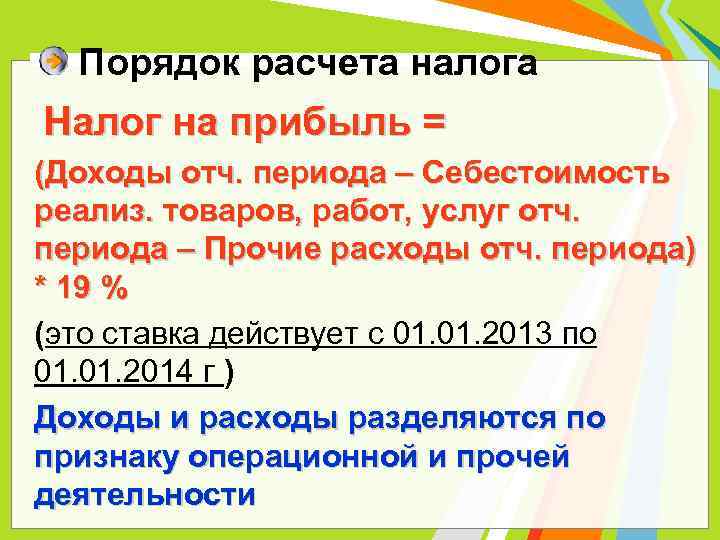 Порядок расчета налога

Налог на прибыль =

(Доходы отч. периода – Себестоимость реализ. товаров, работ, услуг отч. периода – Прочие расходы отч. периода) * 19 %

(это ставка действует с 01.01.2013 по 01.01.2014 г )

Доходы и расходы разделяются по признаку операционной и прочей деятельности